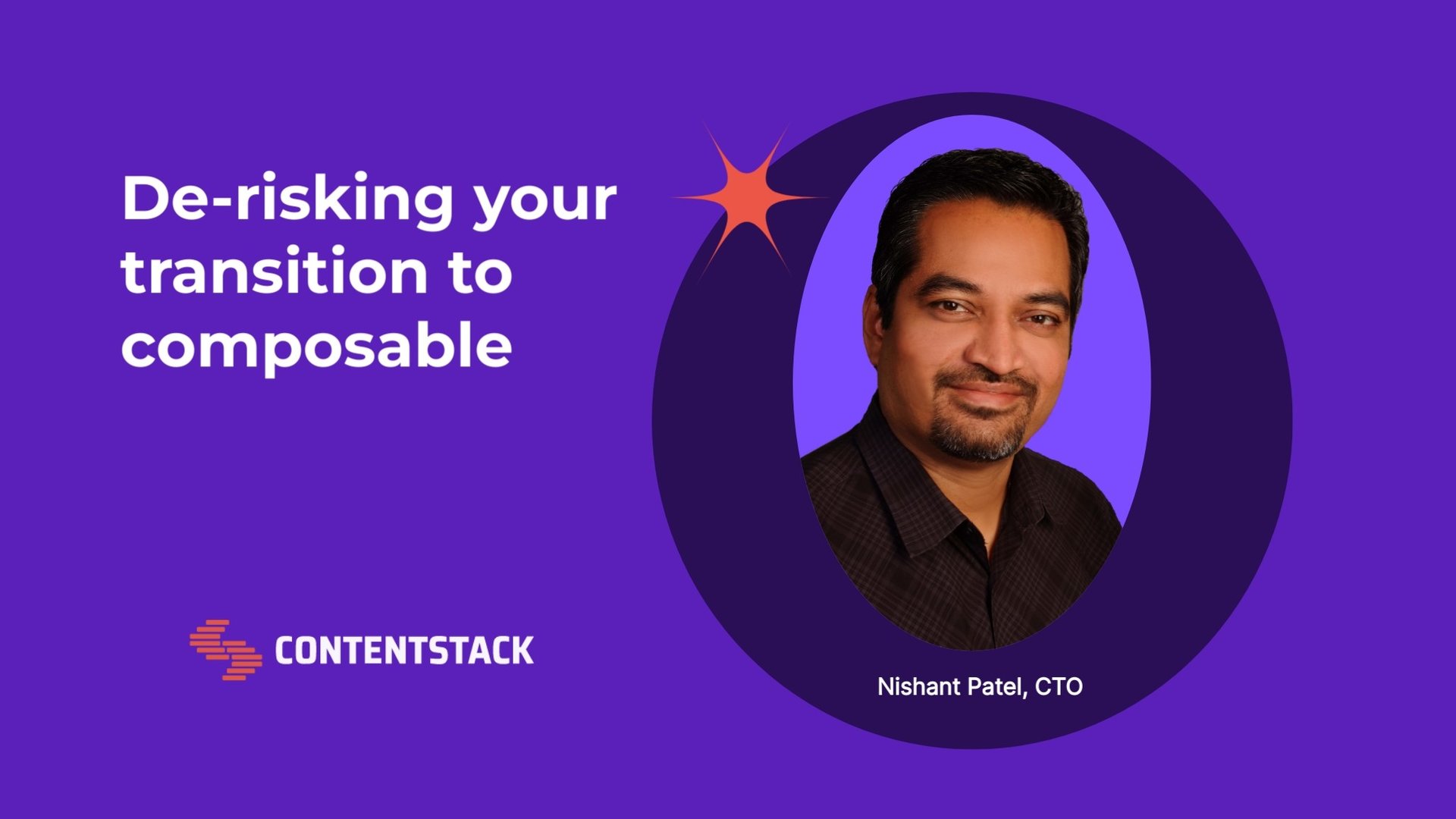 De-risking your transition to composable

CONTENTSTACK

Nishant Patel, CTO